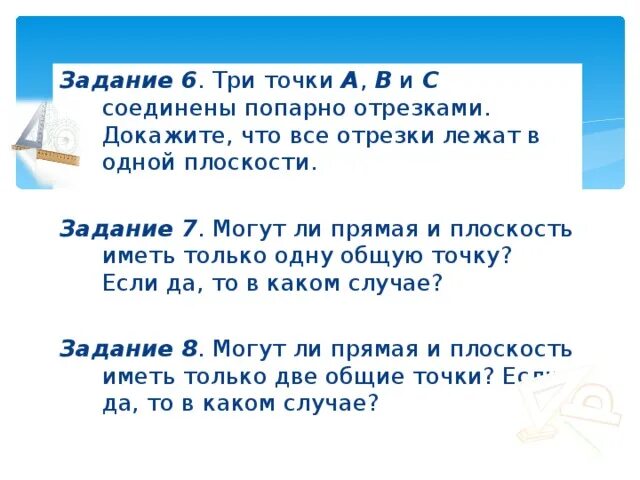 Задание 6. Три точки A, B и C соединены попарно отрезками. Докажите, что все отрезки лежат в одной плоскости.

Задание 7. Могут ли прямая и плоскость иметь только одну общую точку? Если да, то в каком случае?

Задание 8. Могут ли прямая и плоскость иметь только две общие точки? Если да, то в каком случае?